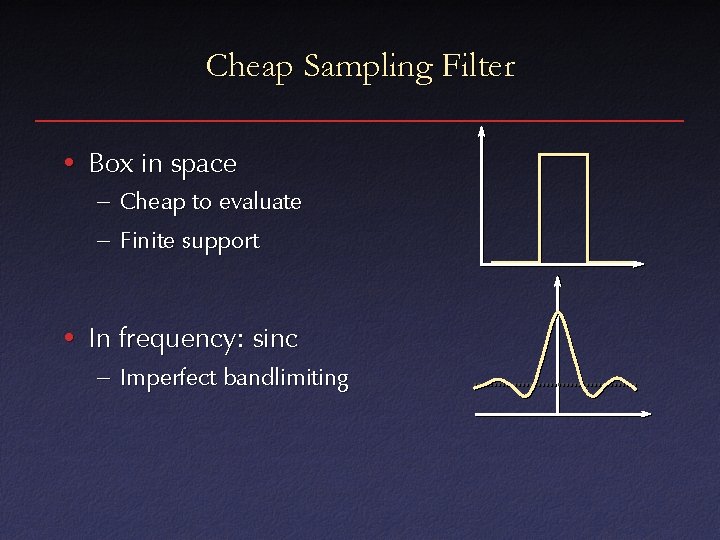 Cheap Sampling Filter

• Box in space
  – Cheap to evaluate
  – Finite support

• In frequency: sinc
  – Imperfect bandlimiting